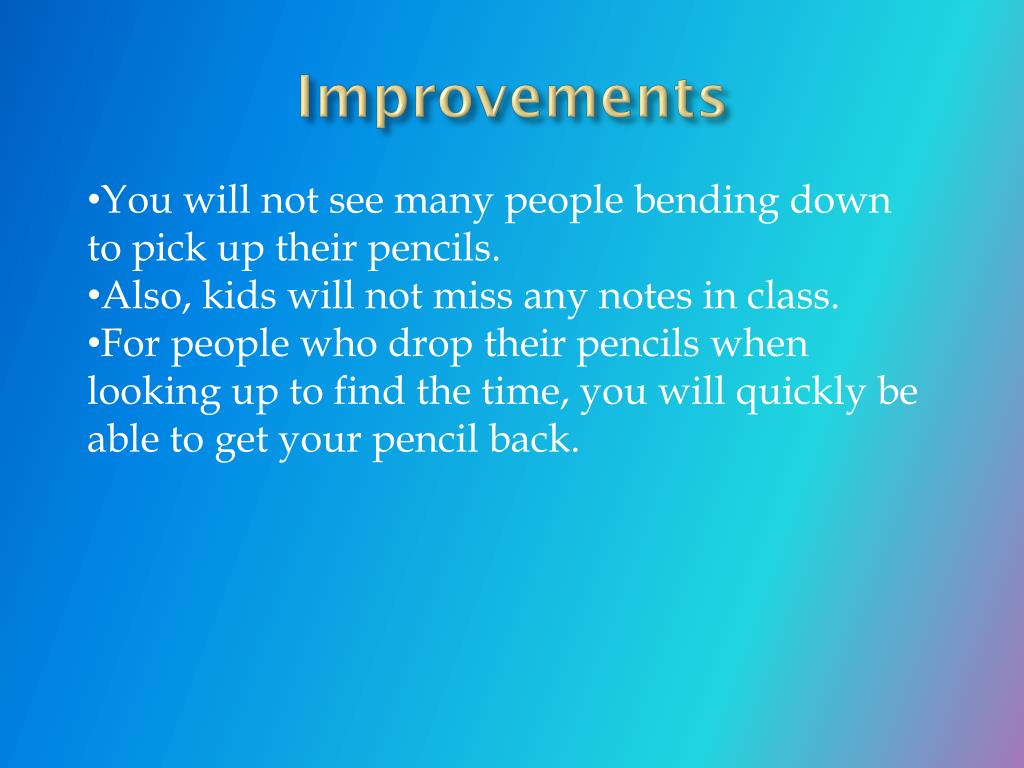 Improvements

•You will not see many people bending down to pick up their pencils.
•Also, kids will not miss any notes in class.
•For people who drop their pencils when looking up to find the time, you will quickly be able to get your pencil back.